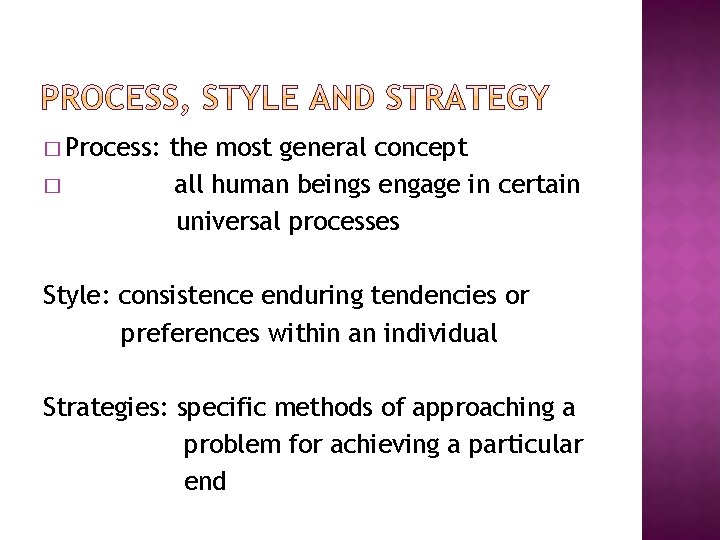 PROCESS, STYLE AND STRATEGY

□ Process: the most general concept
□ all human beings engage in certain universal processes

Style: consistence enduring tendencies or preferences within an individual

Strategies: specific methods of approaching a problem for achieving a particular end